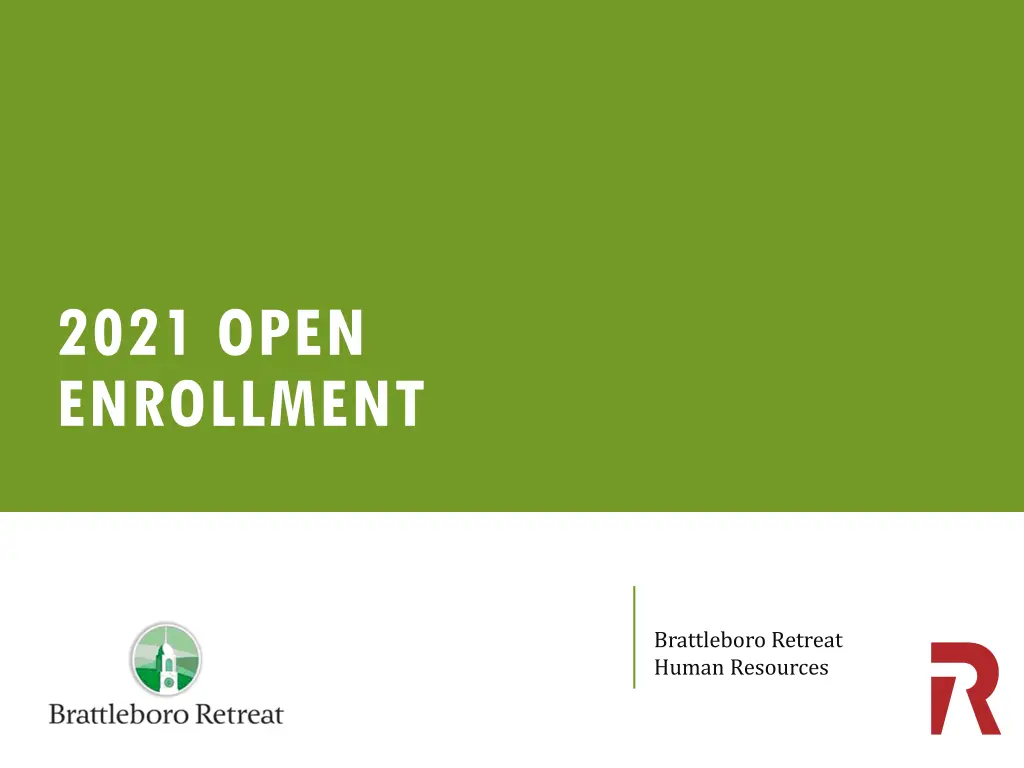 2021 OPEN ENROLLMENT

Brattleboro Retreat

Brattleboro Retreat
Human Resources

R